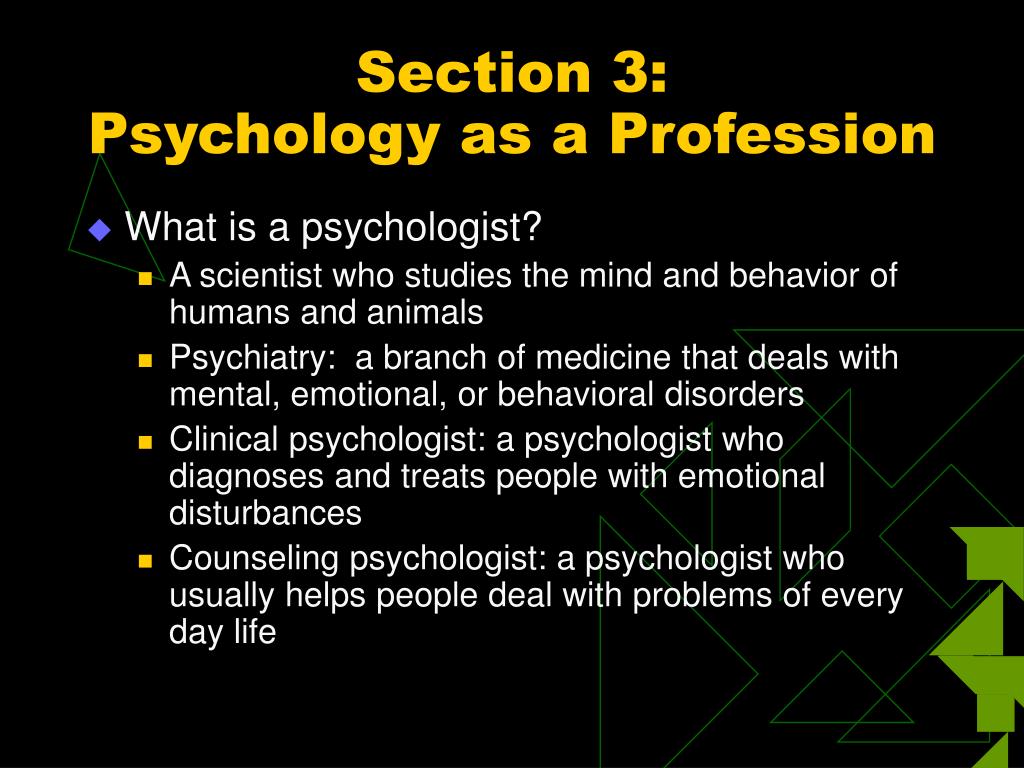 Section 3:
Psychology as a Profession

What is a psychologist?
A scientist who studies the mind and behavior of humans and animals
Psychiatry:  a branch of medicine that deals with mental, emotional, or behavioral disorders
Clinical psychologist: a psychologist who diagnoses and treats people with emotional disturbances
Counseling psychologist: a psychologist who usually helps people deal with problems of every day life